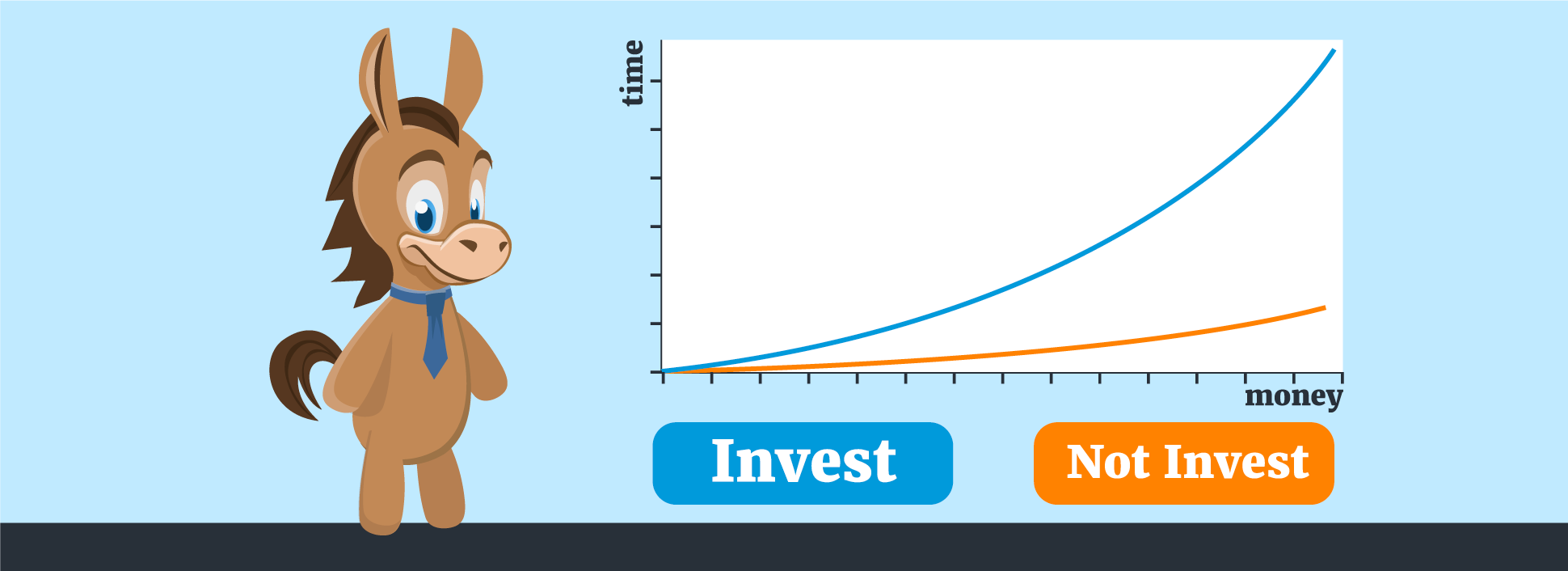 time

money

Invest

Not Invest